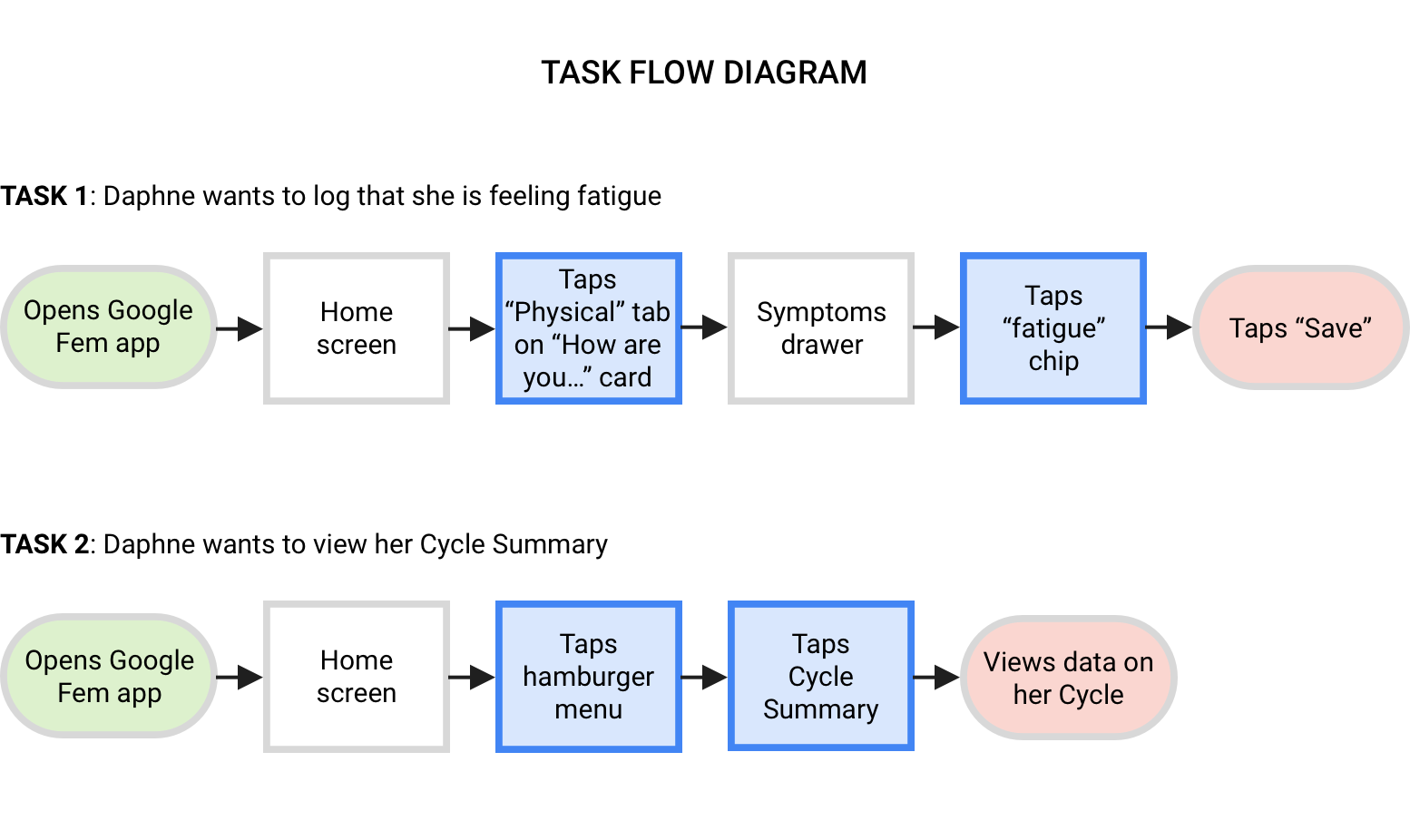 TASK FLOW DIAGRAM

TASK 1: Daphne wants to log that she is feeling fatigue

Opens Google Fem app

Home screen

Taps “Physical” tab on “How are you…” card

Symptoms drawer

Taps “fatigue” chip

Taps “Save”

TASK 2: Daphne wants to view her Cycle Summary

Opens Google Fem app

Home screen

Taps hamburger menu

Taps Cycle Summary

Views data on her Cycle